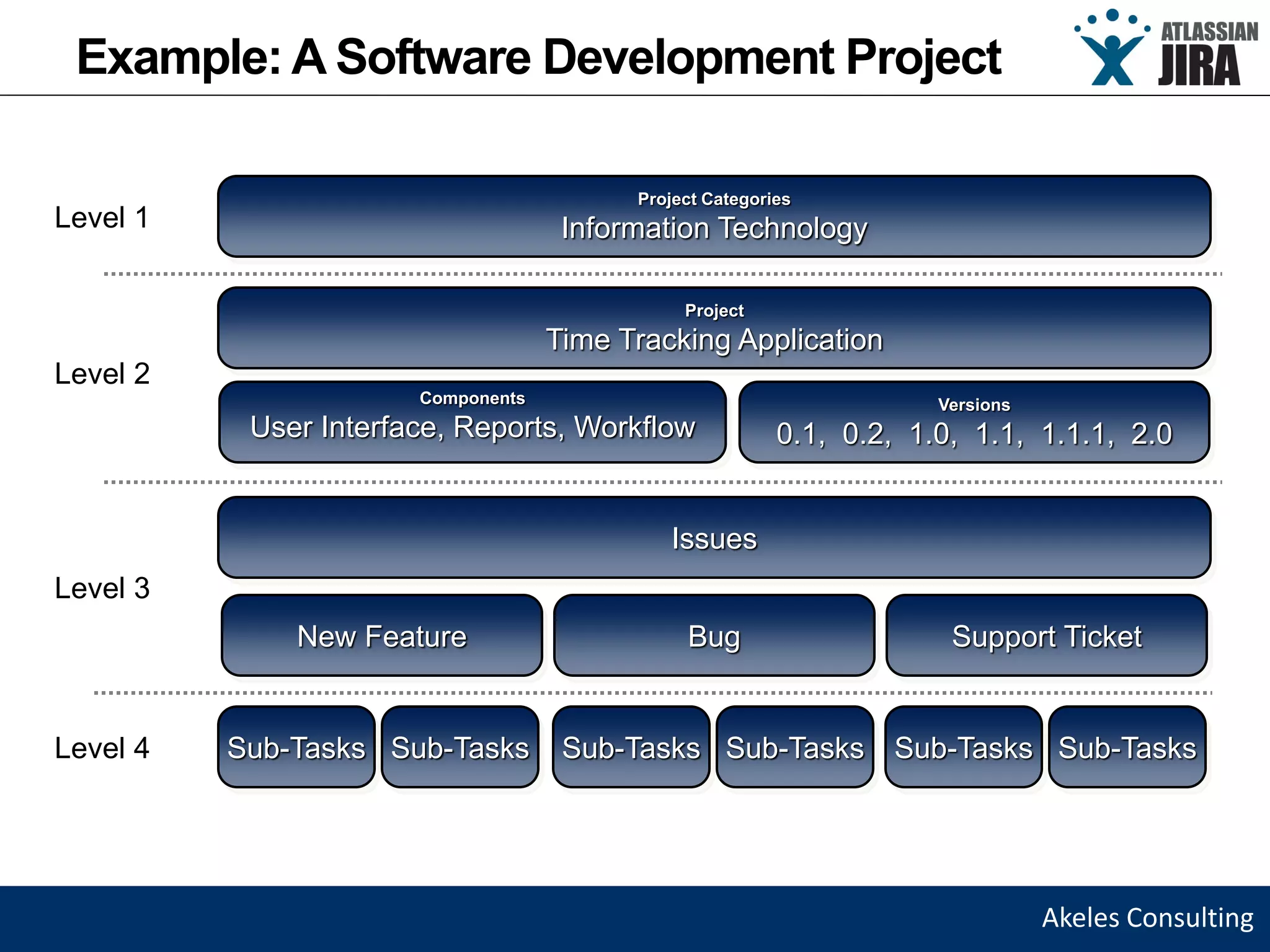 Example: A Software Development Project

ATLASSIAN
JIRA

Level 1

Project Categories
Information Technology

Level 2

Project
Time Tracking Application

Components
User Interface, Reports, Workflow

Versions
0.1, 0.2, 1.0, 1.1, 1.1.1, 2.0

Level 3

Issues

New Feature

Bug

Support Ticket

Level 4

Sub-Tasks

Sub-Tasks

Sub-Tasks

Sub-Tasks

Sub-Tasks

Sub-Tasks

Akeles Consulting